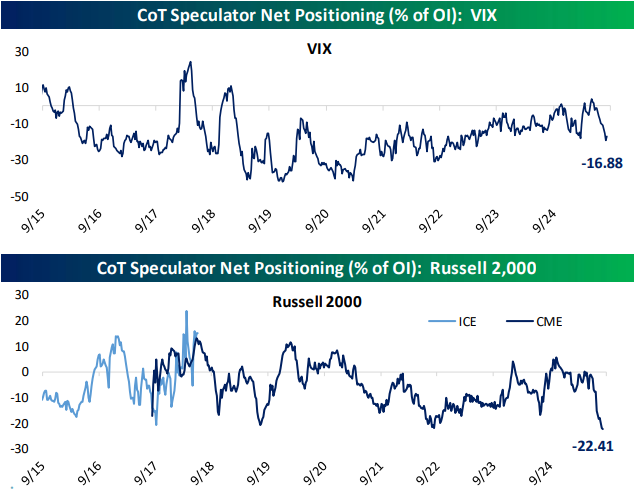 CoT Speculator Net Positioning (% of OI): VIX

VIX

30
10
-10
-30
-50

-16.88

9/15 9/16 9/17 9/18 9/19 9/20 9/21 9/22 9/23 9/24

CoT Speculator Net Positioning (% of OI): Russell 2,000

Russell 2000

ICE CME

30
20
10
0
-10
-20
-30

-22.41

9/15 9/16 9/17 9/18 9/19 9/20 9/21 9/22 9/23 9/24